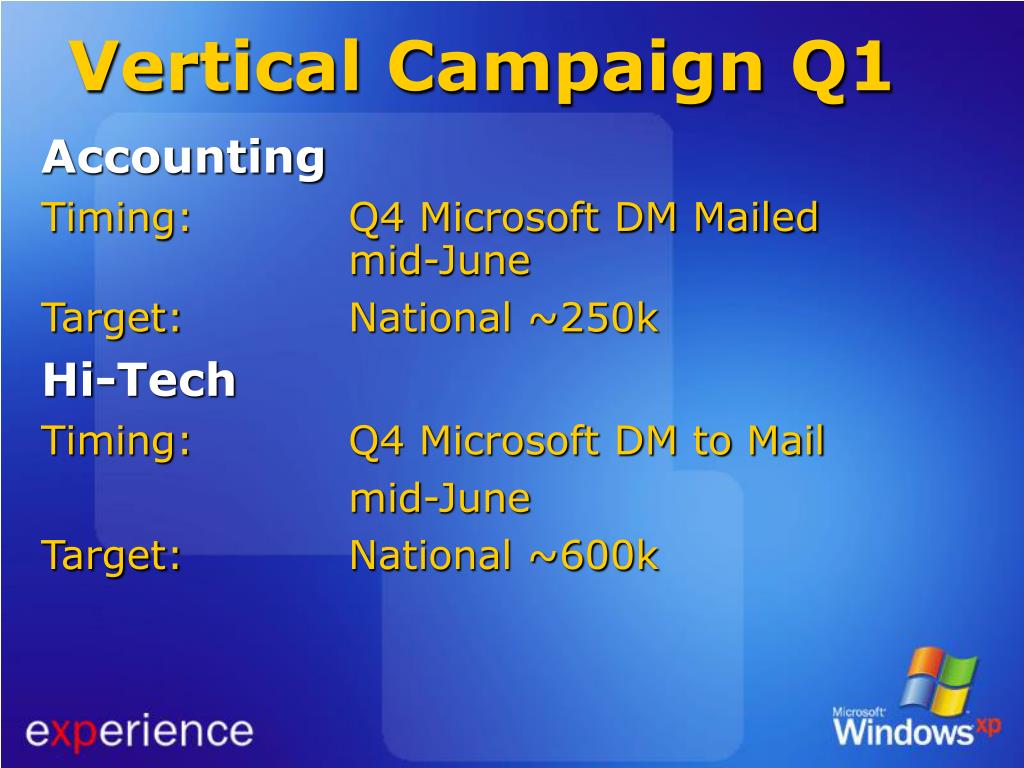 Vertical Campaign Q1

Accounting

Timing: Q4 Microsoft DM Mailed mid-June

Target: National ~250k

Hi-Tech

Timing: Q4 Microsoft DM to Mail mid-June

Target: National ~600k

experience

Microsoft Windows xp